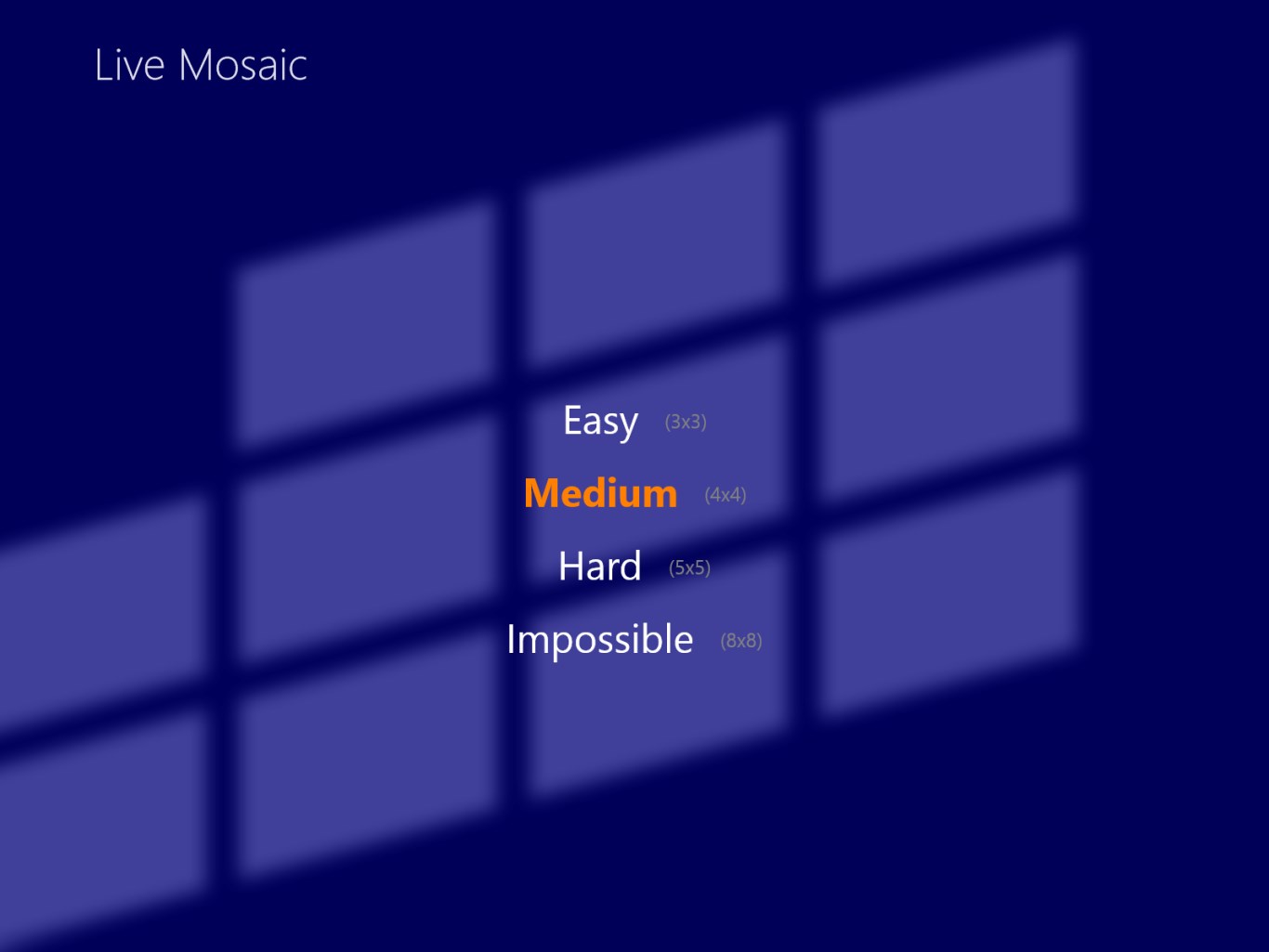 Live Mosaic

Easy (3x3)

Medium (4x4)

Hard (5x5)

Impossible (8x8)